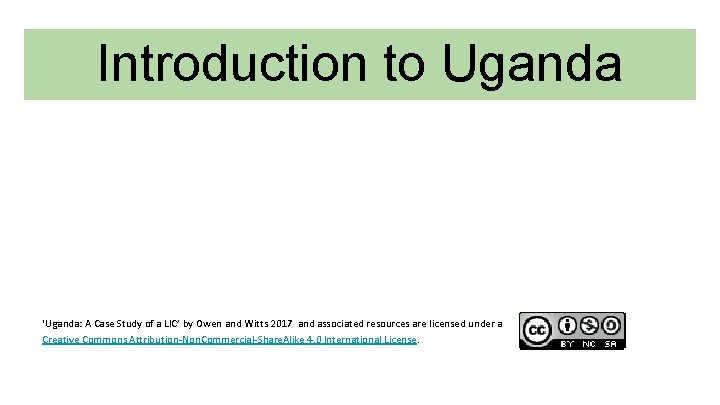 Introduction to Uganda

'Uganda: A Case Study of a LIC' by Owen and Witts 2017 and associated resources are licensed under a Creative Commons Attribution-NonCommercial-ShareAlike 4.0 International License.

cc BY NC SA